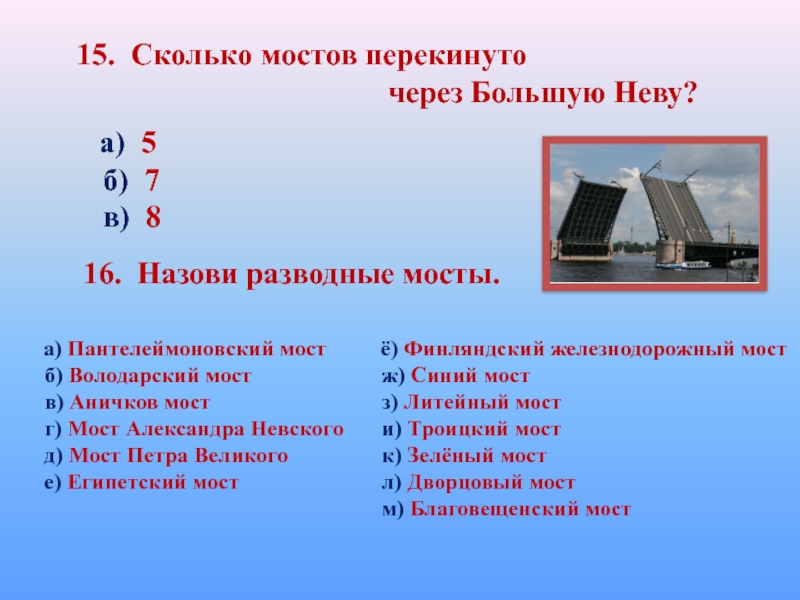 15. Сколько мостов перекинуто через Большую Неву?

а) 5
б) 7
в) 8

16. Назови разводные мосты.

а) Пантелеймоновский мост
б) Володарский мост
в) Аничков мост
г) Мост Александра Невского
д) Мост Петра Великого
е) Египетский мост

ё) Финляндский железнодорожный мост
ж) Синий мост
з) Литейный мост
и) Троицкий мост
к) Зелёный мост
л) Дворцовый мост
м) Благовещенский мост